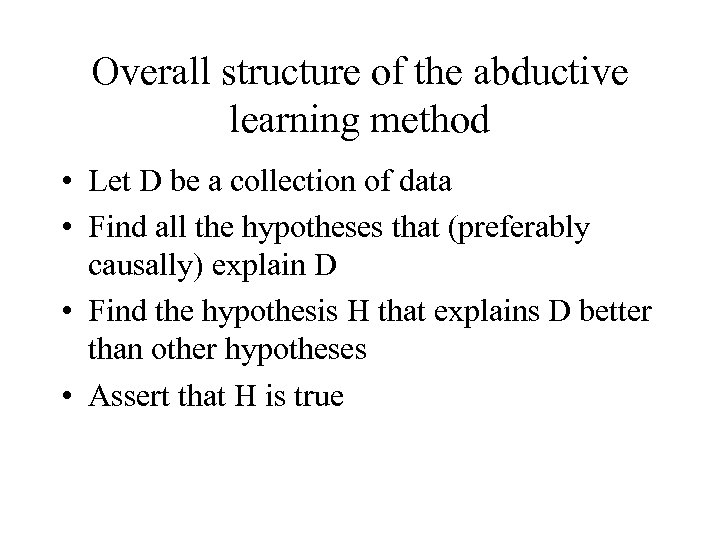 Overall structure of the abductive learning method

• Let D be a collection of data
• Find all the hypotheses that (preferably causally) explain D
• Find the hypothesis H that explains D better than other hypotheses
• Assert that H is true